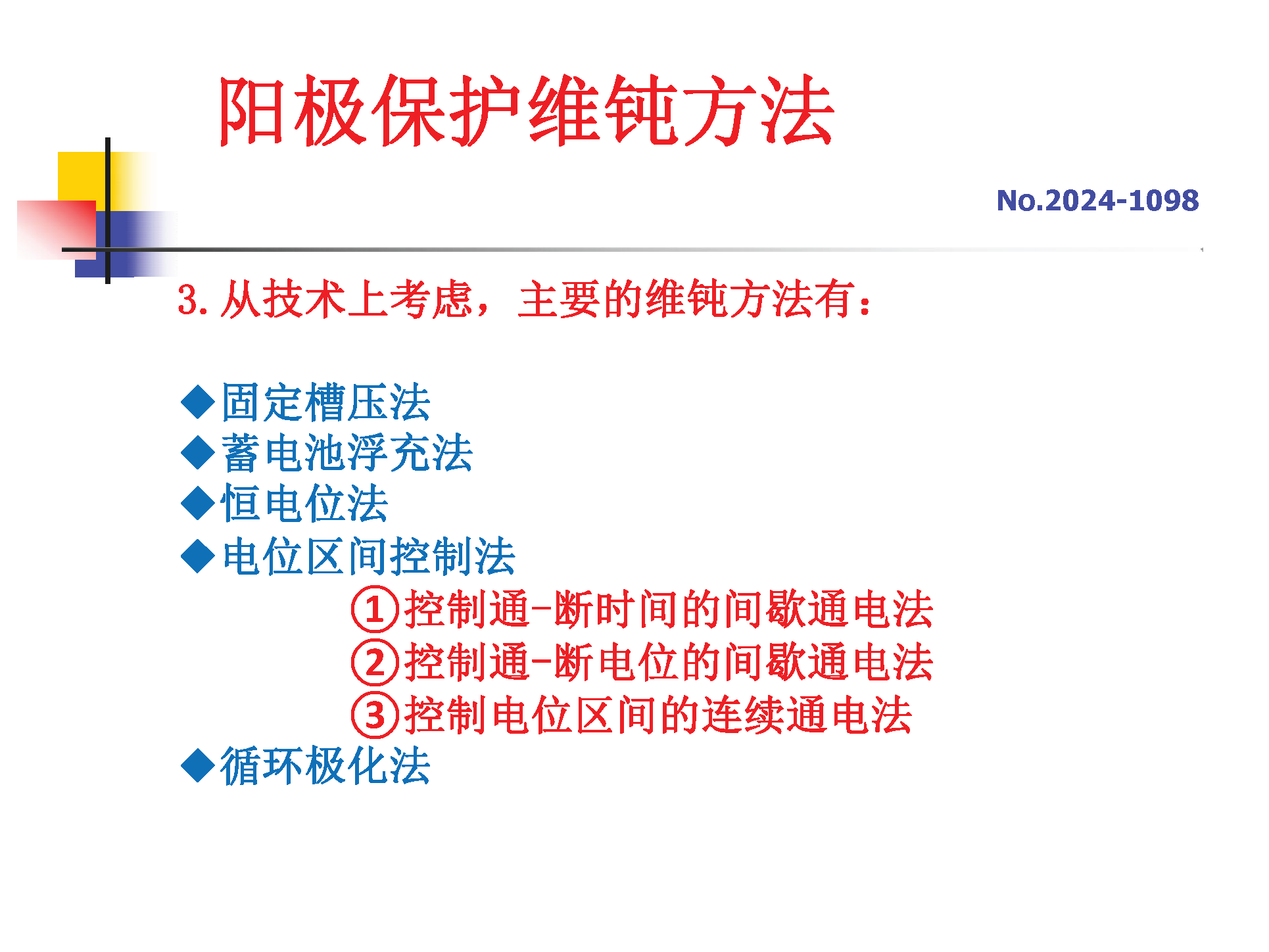 阳极保护维钝方法

No.2024-1098

3. 从技术上考虑，主要的维钝方法有：

◆固定槽压法
◆蓄电池浮充法
◆恒电位法
◆电位区间控制法
①控制通-断时间的间歇通电法
②控制通-断电位的间歇通电法
③控制电位区间的连续通电法
◆循环极化法